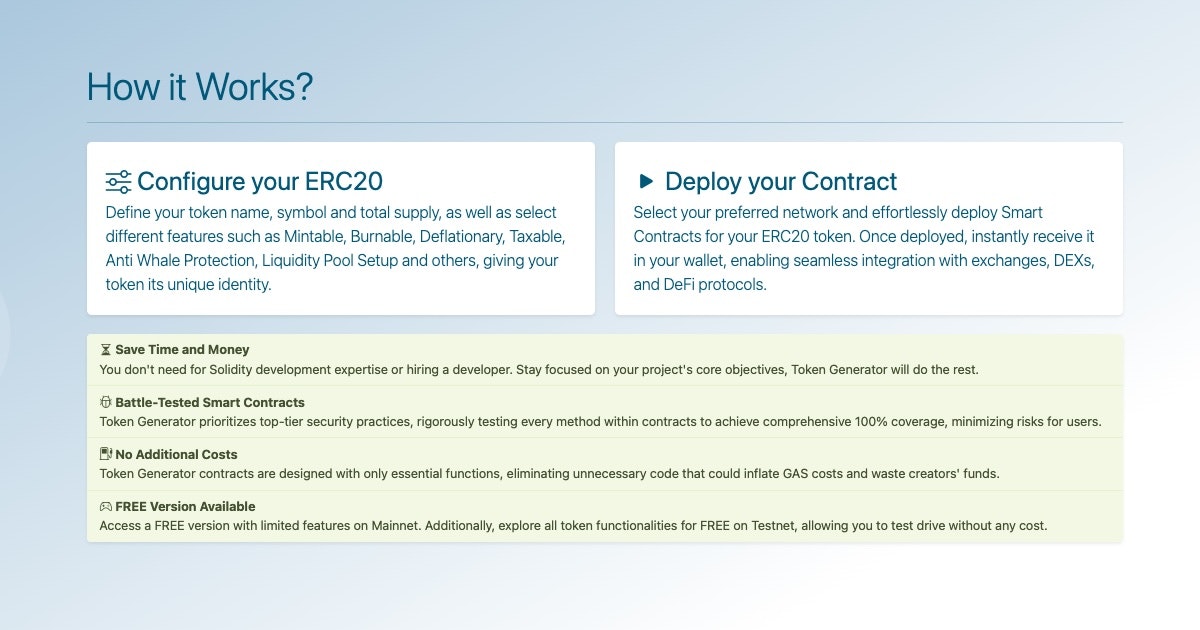 How it Works?

Configure your ERC20

Define your token name, symbol and total supply, as well as select different features such as Mintable, Burnable, Deflationary, Taxable, Anti Whale Protection, Liquidity Pool Setup and others, giving your token its unique identity.

Deploy your Contract

Select your preferred network and effortlessly deploy Smart Contracts for your ERC20 token. Once deployed, instantly receive it in your wallet, enabling seamless integration with exchanges, DEXs, and DeFi protocols.

Save Time and Money

You don't need for Solidity development expertise or hiring a developer. Stay focused on your project's core objectives, Token Generator will do the rest.

Battle-Tested Smart Contracts

Token Generator prioritizes top-tier security practices, rigorously testing every method within contracts to achieve comprehensive 100% coverage, minimizing risks for users.

No Additional Costs

Token Generator contracts are designed with only essential functions, eliminating unnecessary code that could inflate GAS costs and waste creators' funds.

FREE Version Available

Access a FREE version with limited features on Mainnet. Additionally, explore all token functionalities for FREE on Testnet, allowing you to test drive without any cost.